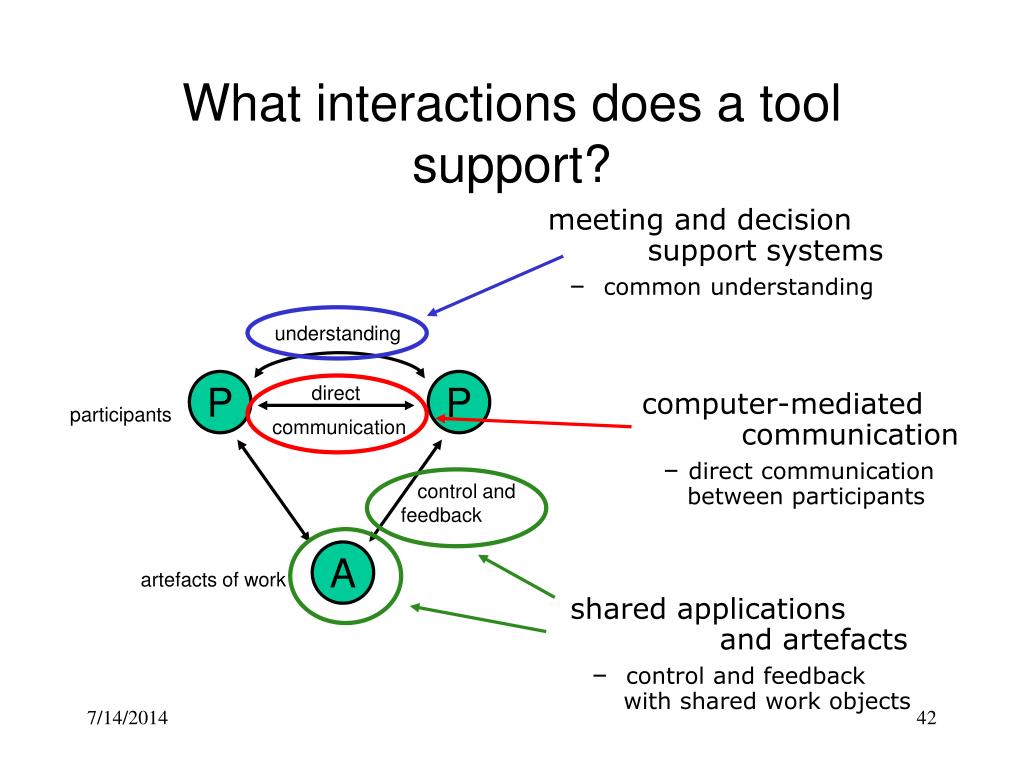 What interactions does a tool support?

meeting and decision support systems
– common understanding

understanding

participants

P

direct

communication

P

computer-mediated communication
– direct communication between participants

control and feedback

artefacts of work

A

shared applications and artefacts
– control and feedback with shared work objects

7/14/2014

42